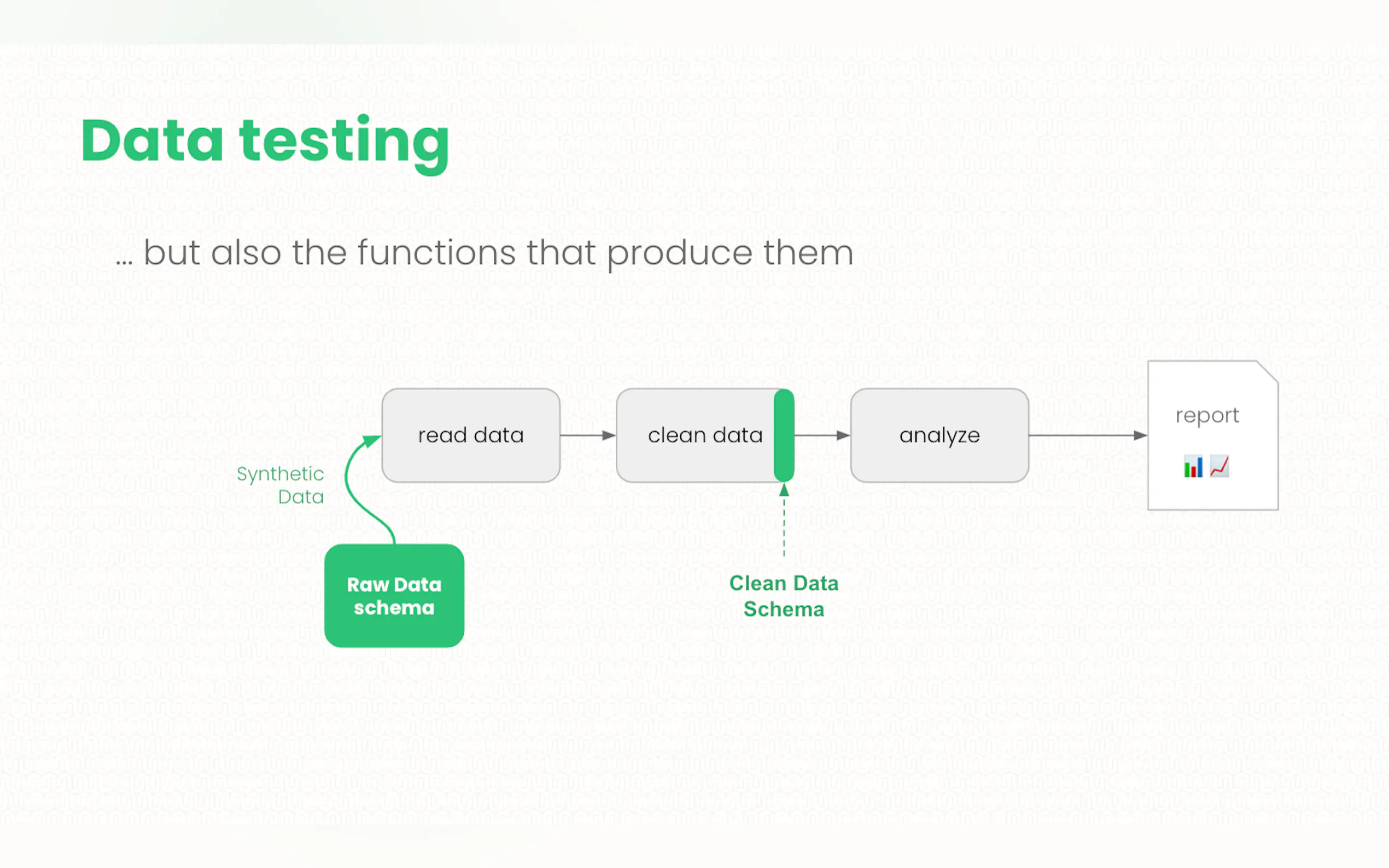 Data testing

... but also the functions that produce them

read data

clean data

analyze

report

Synthetic Data

Raw Data schema

Clean Data Schema